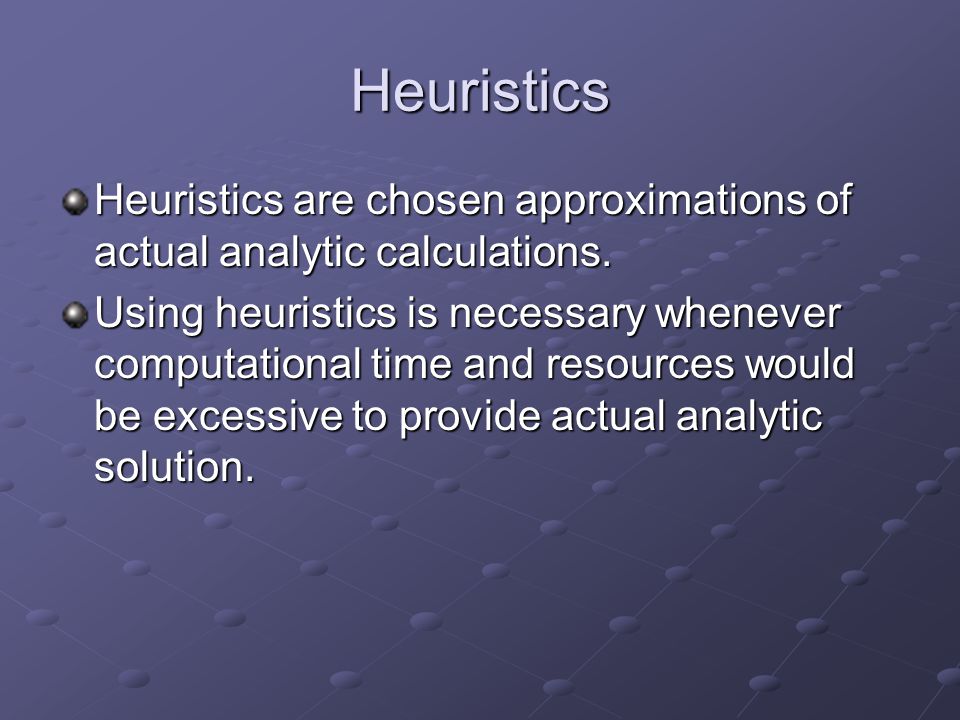 Heuristics

Heuristics are chosen approximations of actual analytic calculations.

Using heuristics is necessary whenever computational time and resources would be excessive to provide actual analytic solution.